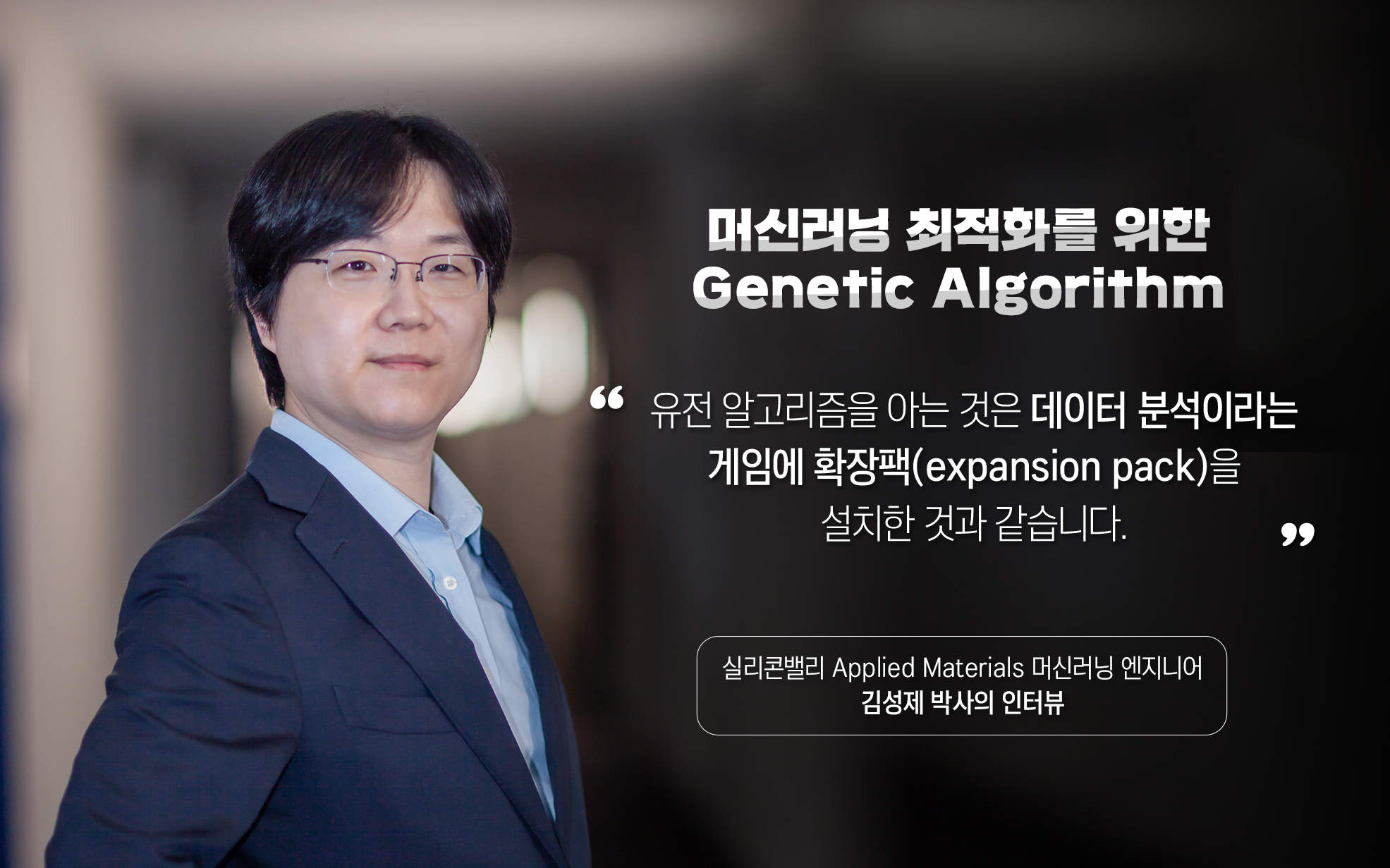 머신러닝 최적화를 위한
Genetic Algorithm

“ 유전 알고리즘을 아는 것은 데이터 분석이라는 게임에 확장팩(expansion pack)을 설치한 것과 같습니다. ”

실리콘밸리 Applied Materials 머신러닝 엔지니어
김성제 박사의 인터뷰